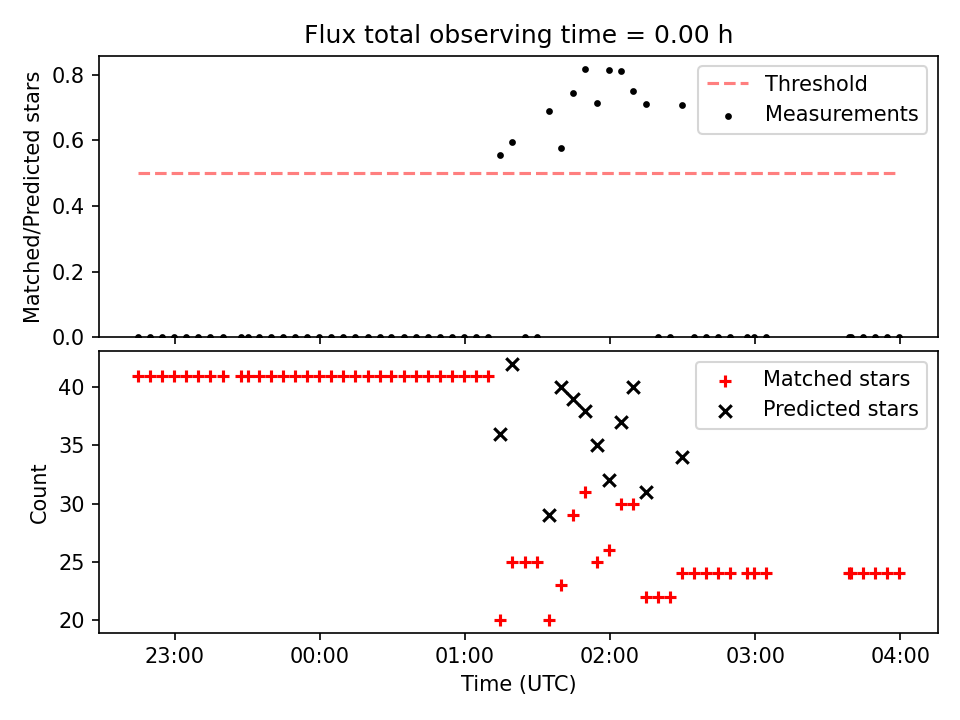 Flux total observing time = 0.00 h

Matched/Predicted stars

0.8
0.6
0.4
0.2
0.0

Threshold
Measurements

Count

40
35
30
25
20

Matched stars
Predicted stars

23:00
00:00
01:00
02:00
03:00
04:00

Time (UTC)